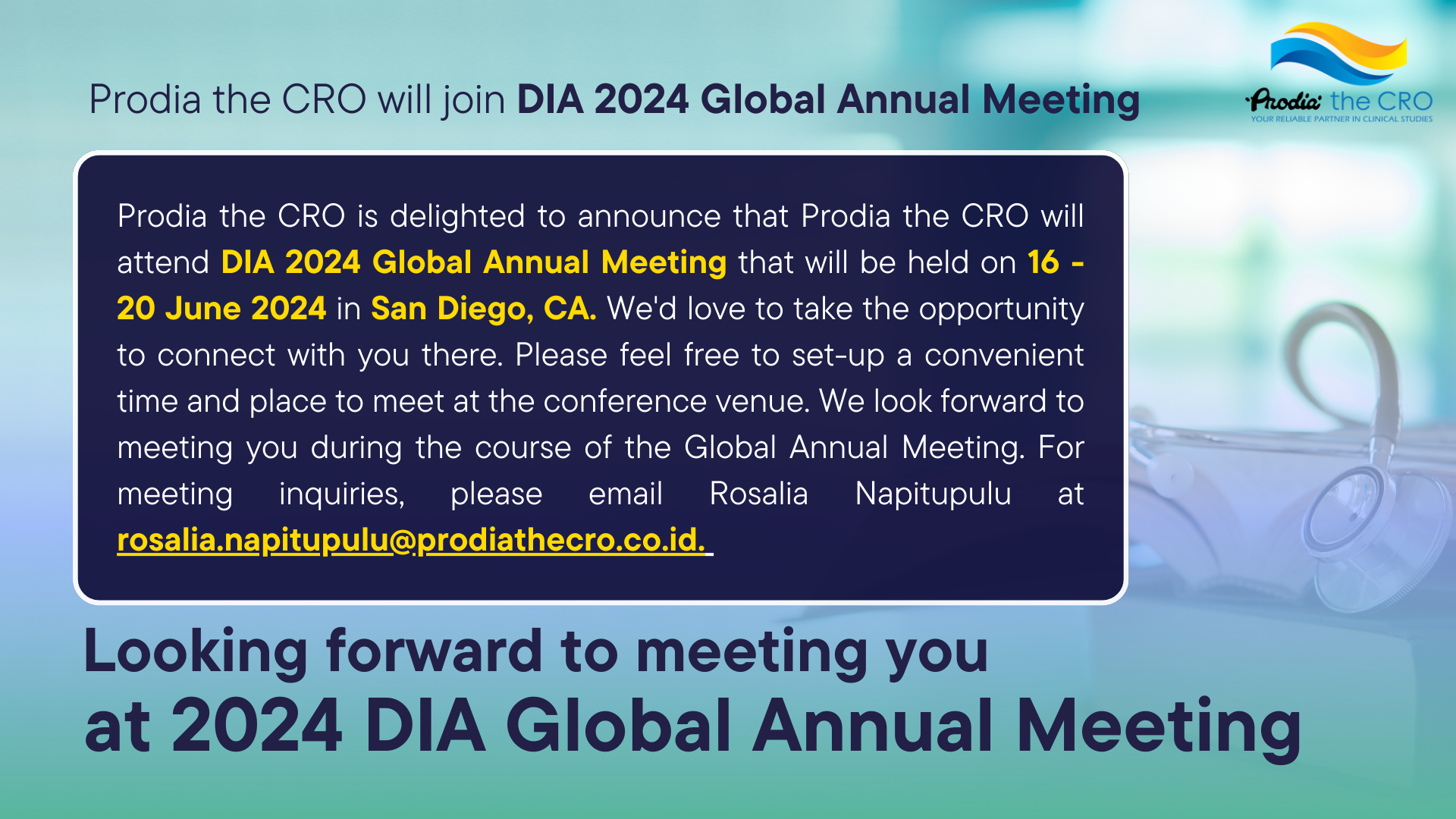 Prodia the CRO will join DIA 2024 Global Annual Meeting

Prodia the CRO
YOUR RELIABLE PARTNER IN CLINICAL STUDIES

Prodia the CRO is delighted to announce that Prodia the CRO will attend DIA 2024 Global Annual Meeting that will be held on 16 - 20 June 2024 in San Diego, CA. We'd love to take the opportunity to connect with you there. Please feel free to set-up a convenient time and place to meet at the conference venue. We look forward to meeting you during the course of the Global Annual Meeting. For meeting inquiries, please email Rosalia Napitupulu at rosalia.napitupulu@prodiathecro.co.id.

Looking forward to meeting you at 2024 DIA Global Annual Meeting